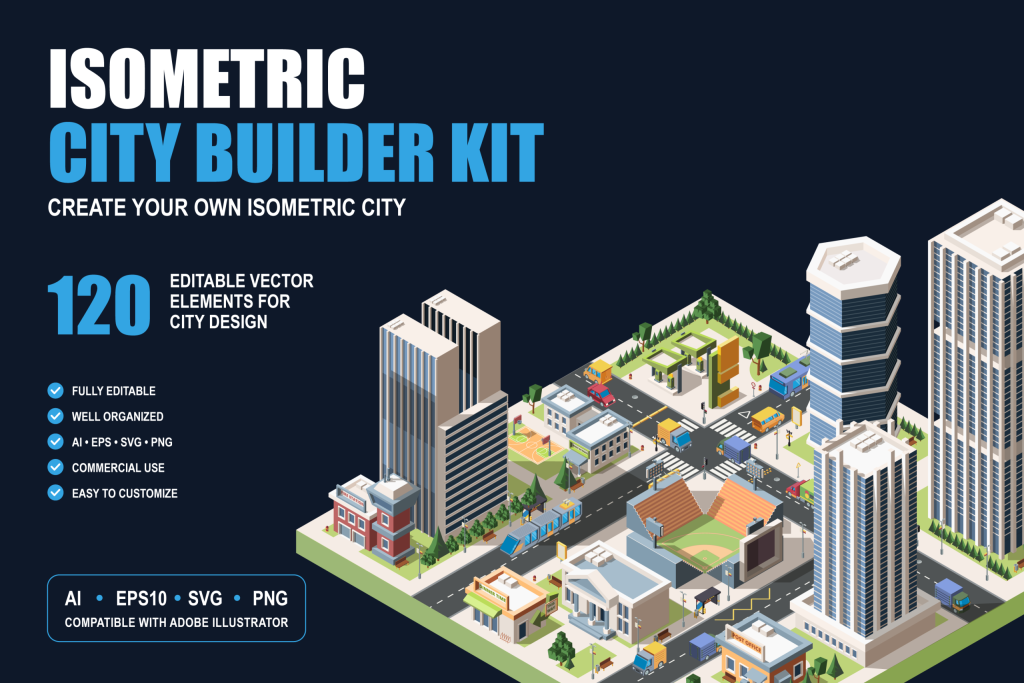 ISOMETRIC
CITY BUILDER KIT
CREATE YOUR OWN ISOMETRIC CITY

120 EDITABLE VECTOR ELEMENTS FOR CITY DESIGN

FULLY EDITABLE
WELL ORGANIZED
AI • EPS • SVG • PNG
COMMERCIAL USE
EASY TO CUSTOMIZE

AI • EPS10 • SVG • PNG
COMPATIBLE WITH ADOBE ILLUSTRATOR